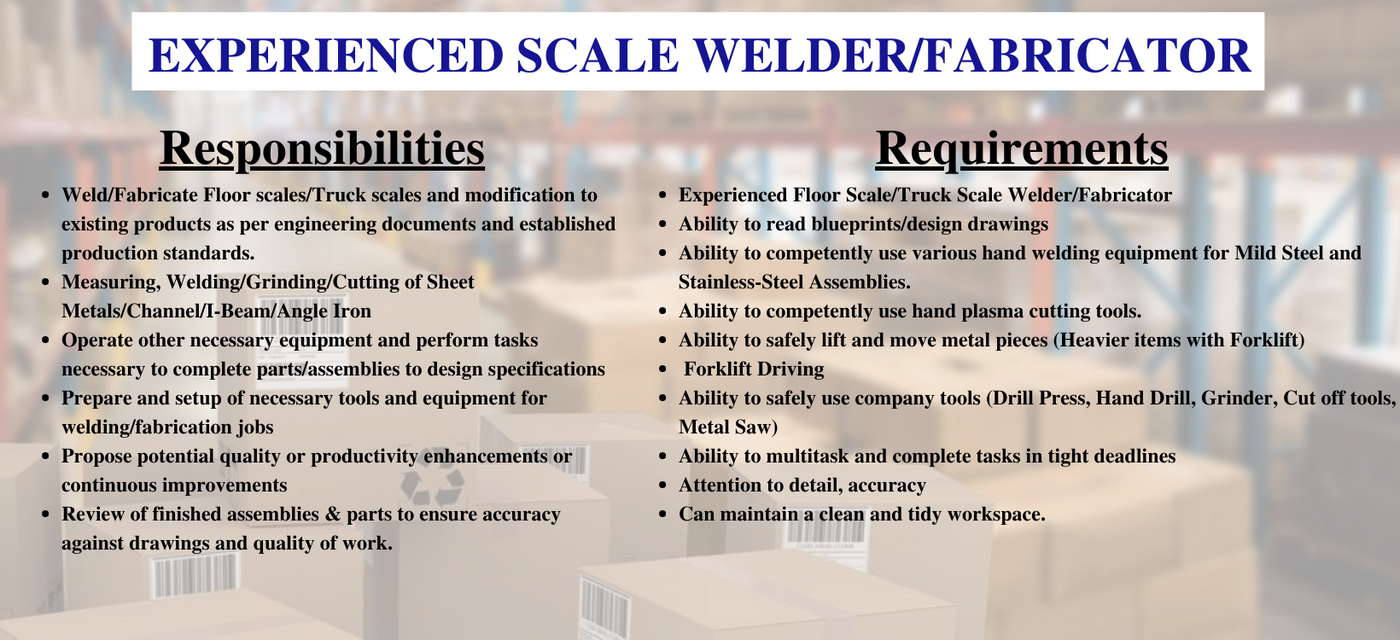 EXPERIENCED SCALE WELDER/FABRICATOR

Responsibilities

- Weld/Fabricate Floor scales/Truck scales and modification to existing products as per engineering documents and established production standards.
- Measuring, Welding/Grinding/Cutting of Sheet Metals/Channel/I-Beam/Angle Iron
- Operate other necessary equipment and perform tasks necessary to complete parts/assemblies to design specifications
- Prepare and setup of necessary tools and equipment for welding/fabrication jobs
- Propose potential quality or productivity enhancements or continuous improvements
- Review of finished assemblies & parts to ensure accuracy against drawings and quality of work.

Requirements

- Experienced Floor Scale/Truck Scale Welder/Fabricator
- Ability to read blueprints/design drawings
- Ability to competently use various hand welding equipment for Mild Steel and Stainless-Steel Assemblies.
- Ability to competently use hand plasma cutting tools.
- Ability to safely lift and move metal pieces (Heavier items with Forklift)
- Forklift Driving
- Ability to safely use company tools (Drill Press, Hand Drill, Grinder, Cut off tools, Metal Saw)
- Ability to multitask and complete tasks in tight deadlines
- Attention to detail, accuracy
- Can maintain a clean and tidy workspace.